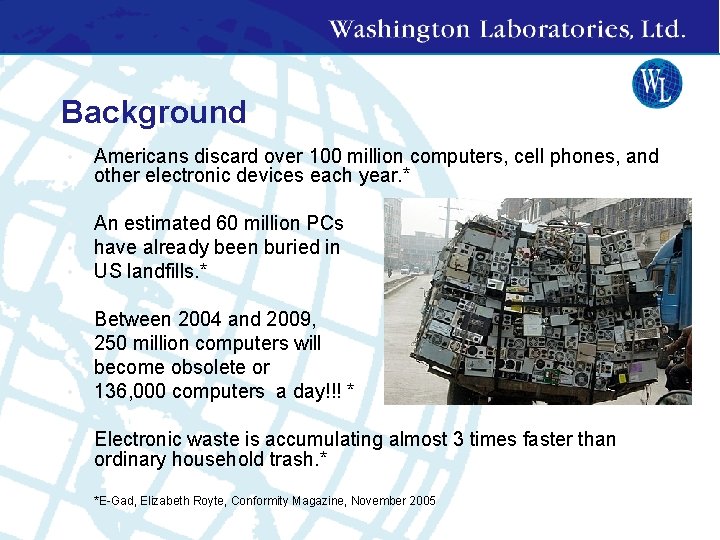 Washington Laboratories, Ltd.

WL

Background

Americans discard over 100 million computers, cell phones, and other electronic devices each year.*

An estimated 60 million PCs have already been buried in US landfills.*

Between 2004 and 2009, 250 million computers will become obsolete or 136,000 computers a day!!! *

Electronic waste is accumulating almost 3 times faster than ordinary household trash.*

*E-Gad, Elizabeth Royte, Conformity Magazine, November 2005